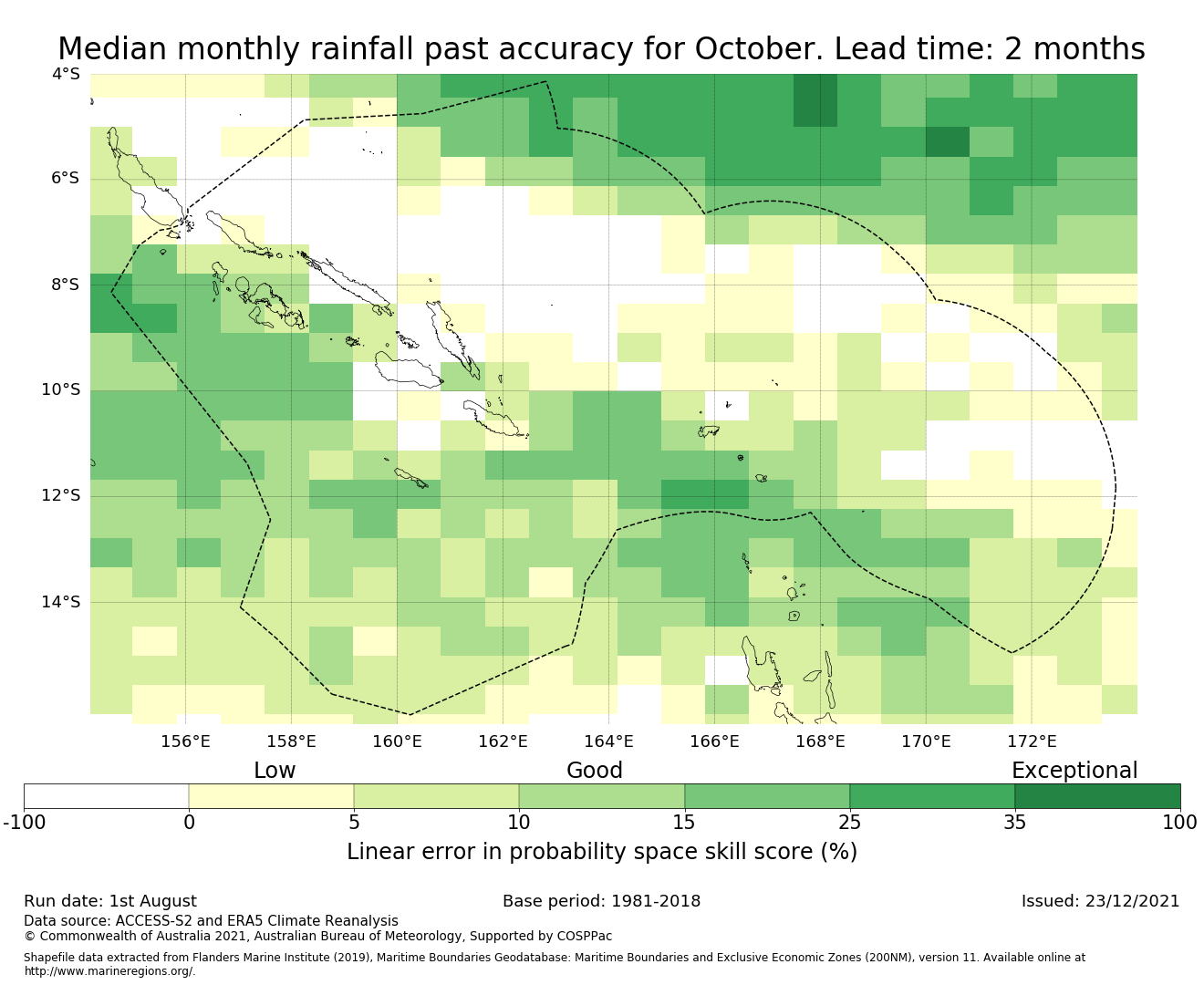 Median monthly rainfall past accuracy for October. Lead time: 2 months

4°S
6°S
8°S
10°S
12°S
14°S

156°E
158°E
160°E
162°E
164°E
166°E
168°E
170°E
172°E

Low
Good
Exceptional

-100
0
5
10
15
25
35
100

Linear error in probability space skill score (%)

Run date: 1st August
Base period: 1981-2018
Issued: 23/12/2021
Data source: ACCESS-S2 and ERA5 Climate Reanalysis
© Commonwealth of Australia 2021, Australian Bureau of Meteorology, Supported by COSPPac

Shapefile data extracted from Flanders Marine Institute (2019), Maritime Boundaries Geodatabase: Maritime Boundaries and Exclusive Economic Zones (200NM), version 11. Available online at http://www.marineregions.org/.